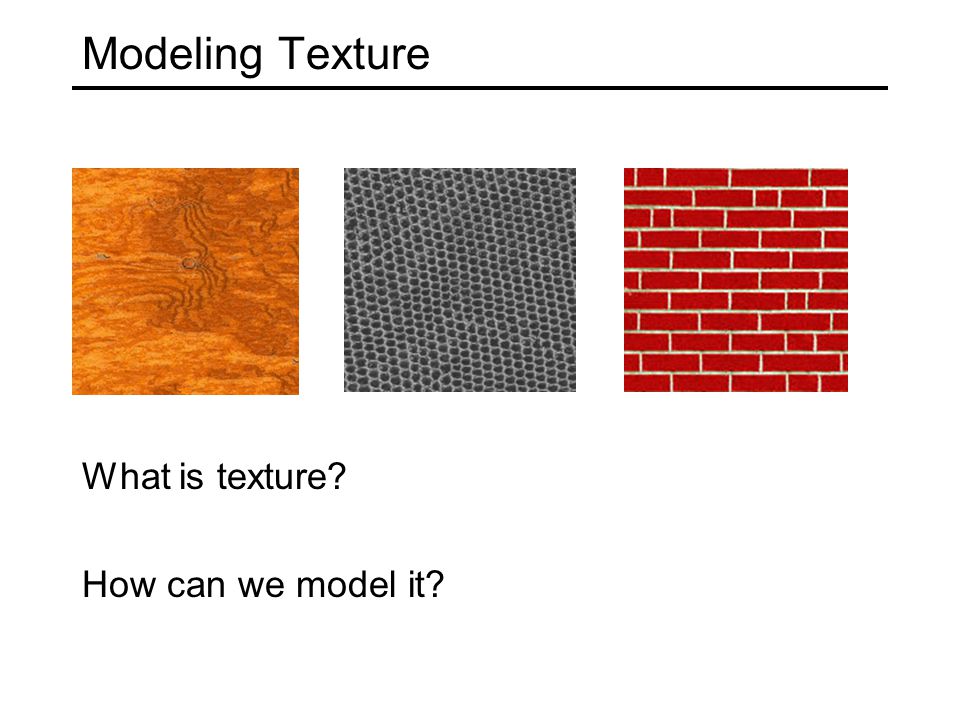 Modeling Texture

What is texture?

How can we model it?